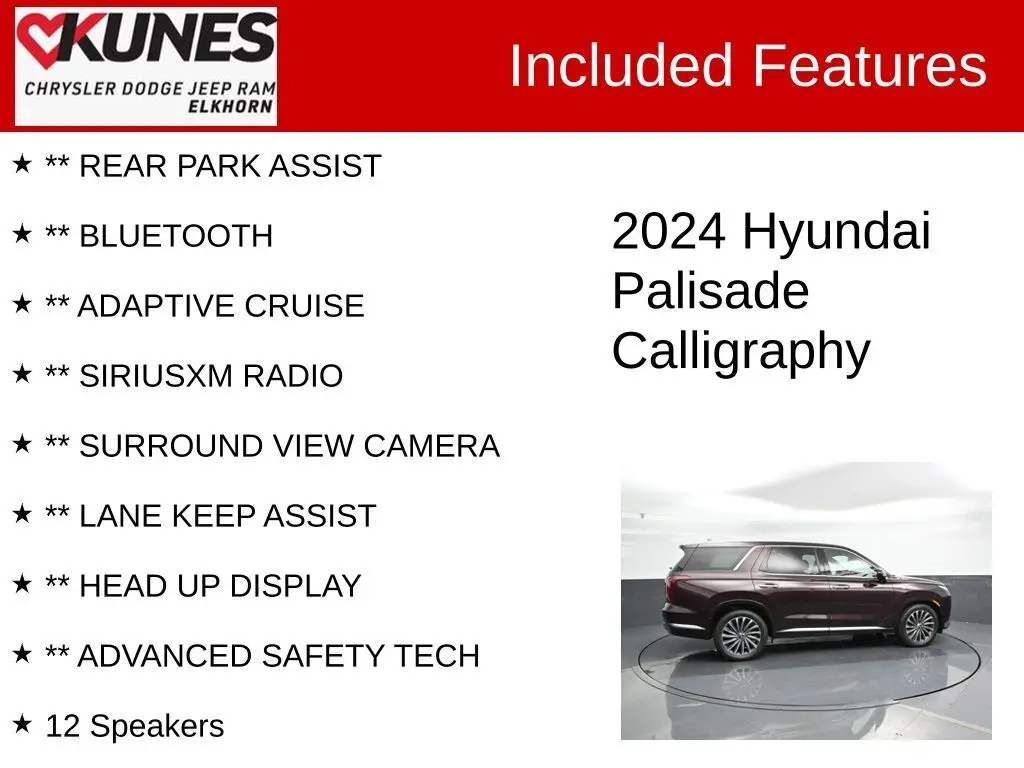 KUNES
CHRYSLER DODGE JEEP RAM
ELKHORN

Included Features

★ ** REAR PARK ASSIST

★ ** BLUETOOTH

★ ** ADAPTIVE CRUISE

★ ** SIRIUSXM RADIO

★ ** SURROUND VIEW CAMERA

★ ** LANE KEEP ASSIST

★ ** HEAD UP DISPLAY

★ ** ADVANCED SAFETY TECH

★ 12 Speakers

2024 Hyundai Palisade Calligraphy